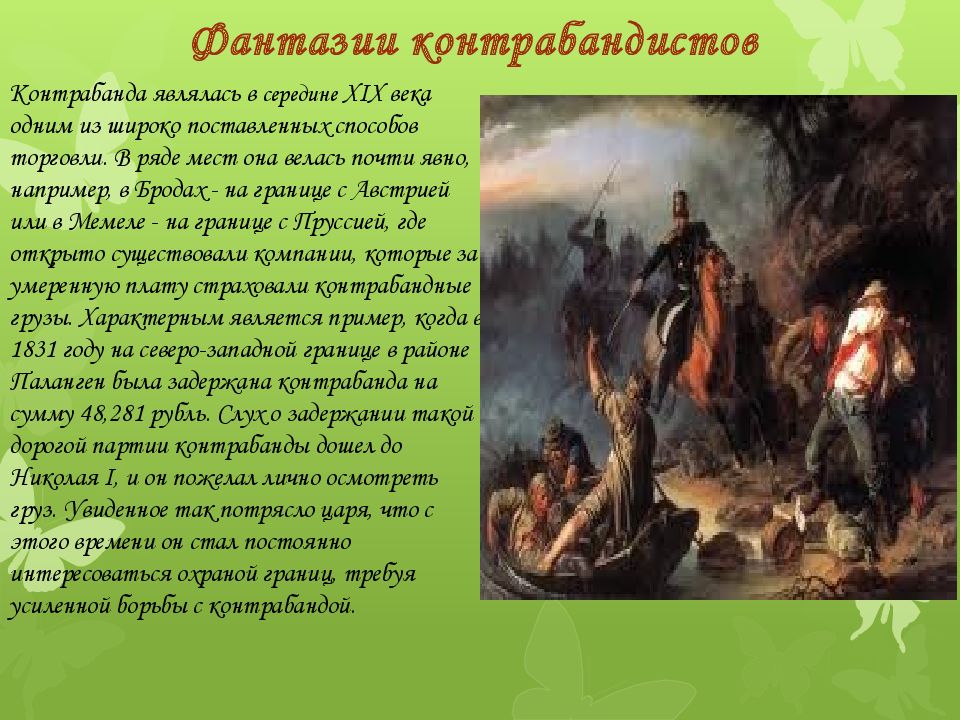 Фантазии контрабандистов

Контрабанда являлась в середине XIX века одним из широко поставленных способов торговли. В ряде мест она велась почти явно, например, в Бродах - на границе с Австрией или в Мемеле - на границе с Пруссией, где открыто существовали компании, которые за умеренную плату страховали контрабандные грузы. Характерным является пример, когда в 1831 году на северо-западной границе в районе Паланген была задержана контрабанда на сумму 48,281 рубль. Слух о задержании такой дорогой партии контрабанды дошел до Николая I, и он пожелал лично осмотреть груз. Увиденное так потрясло царя, что с этого времени он стал постоянно интересоваться охраной границ, требуя усиленной борьбы с контрабандой.